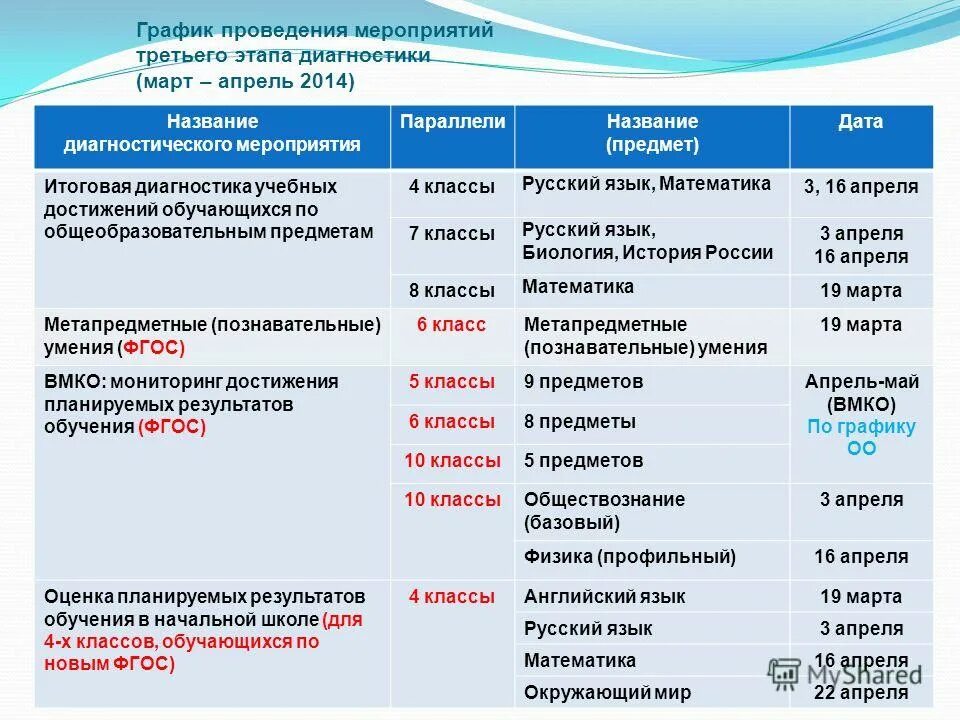 График проведения мероприятий третьего этапа диагностики (март – апрель 2014)

| Название диагностического мероприятия | Параллели | Название (предмет) | Дата |
|---|---|---|---|
| Итоговая диагностика учебных достижений обучающихся по общеобразовательным предметам | 4 классы | Русский язык, Математика | 3, 16 апреля |
| | 7 классы | Русский язык, Биология, История России | 3 апреля 16 апреля |
| | 8 классы | Математика | 19 марта |
| Метапредметные (познавательные) умения (ФГОС) | 6 класс | Метапредметные (познавательные) умения | 19 марта |
| ВМКО: мониторинг достижения планируемых результатов обучения (ФГОС) | 5 классы | 9 предметов | Апрель-май (ВМКО) По графику ОО |
| | 6 классы | 8 предметы | |
| | 10 классы | 5 предметов | |
| | 10 классы | Обществознание (базовый) | 3 апреля |
| | | Физика (профильный) | 16 апреля |
| Оценка планируемых результатов обучения в начальной школе (для 4-х классов, обучающихся по новым ФГОС) | 4 классы | Английский язык | 19 марта |
| | | Русский язык | 3 апреля |
| | | Математика | 16 апреля |
| | | Окружающий мир | 22 апреля |

MyShared